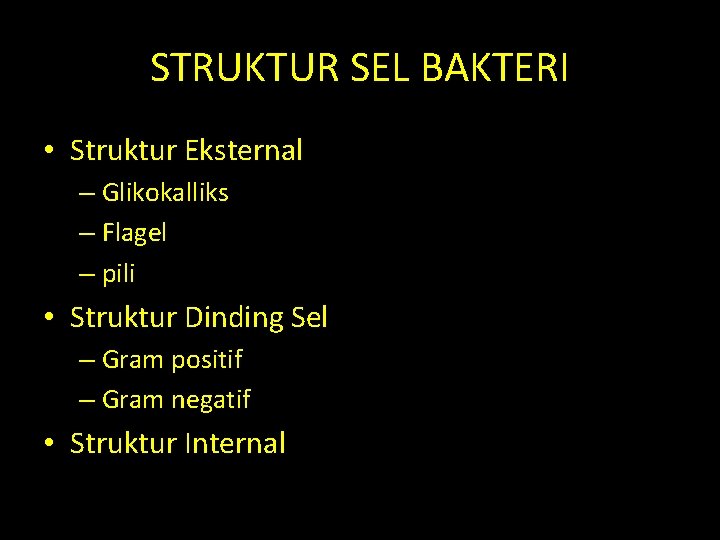 STRUKTUR SEL BAKTERI

• Struktur Eksternal
– Glikokalliks
– Flagel
– pili
• Struktur Dinding Sel
– Gram positif
– Gram negatif
• Struktur Internal